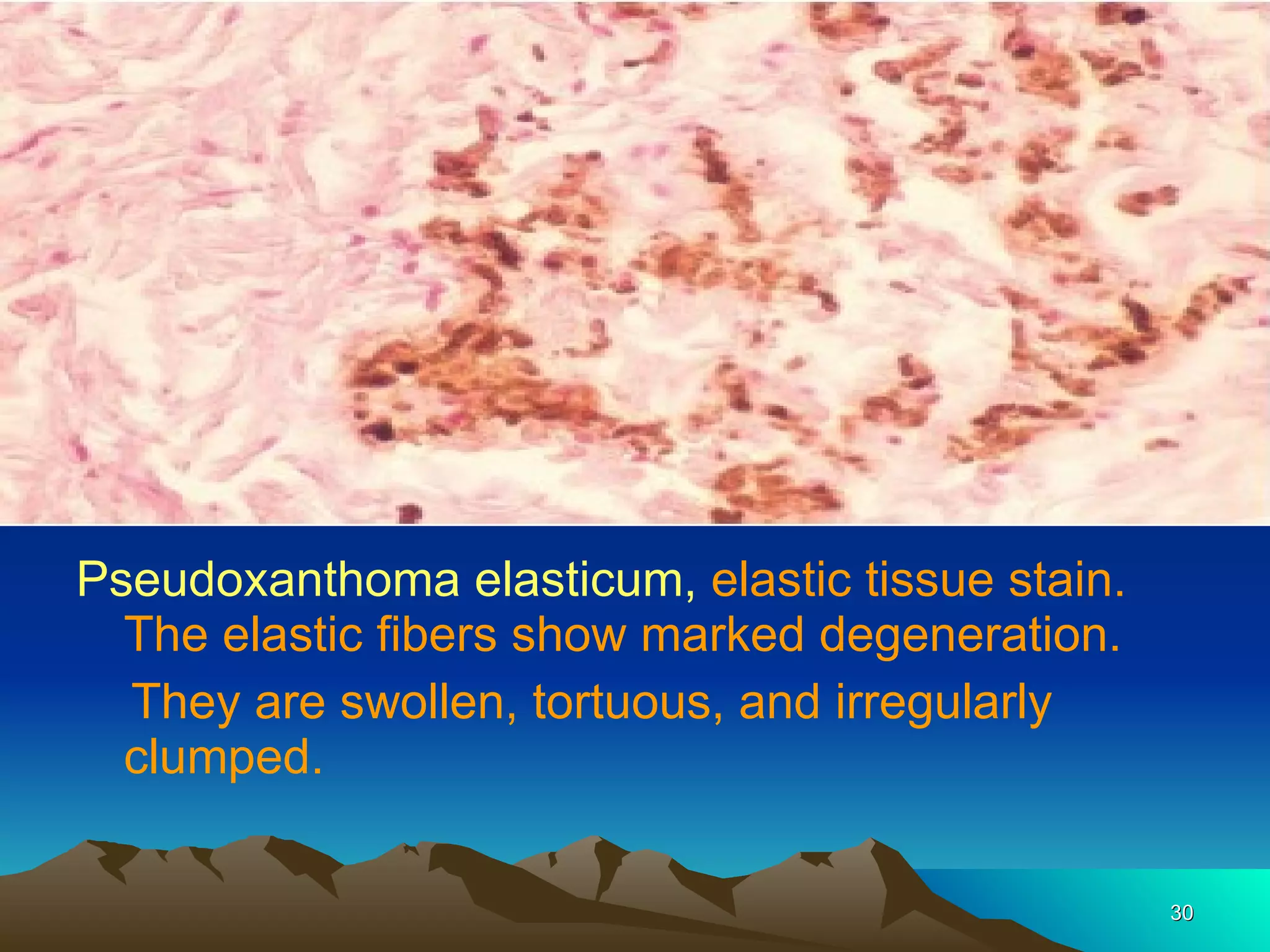 Pseudoxanthoma elasticum, elastic tissue stain. The elastic fibers show marked degeneration.

They are swollen, tortuous, and irregularly clumped.

30